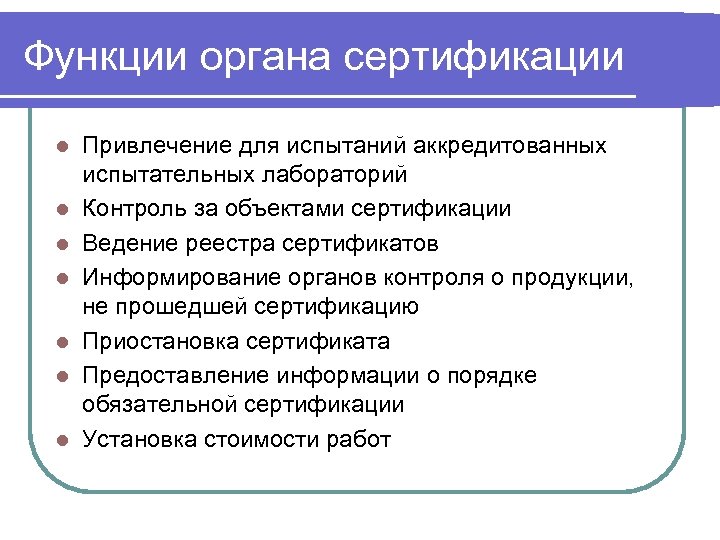 Функции органа сертификации

- Привлечение для испытаний аккредитованных испытательных лабораторий
- Контроль за объектами сертификации
- Ведение реестра сертификатов
- Информирование органов контроля о продукции, не прошедшей сертификацию
- Приостановка сертификата
- Предоставление информации о порядке обязательной сертификации
- Установка стоимости работ